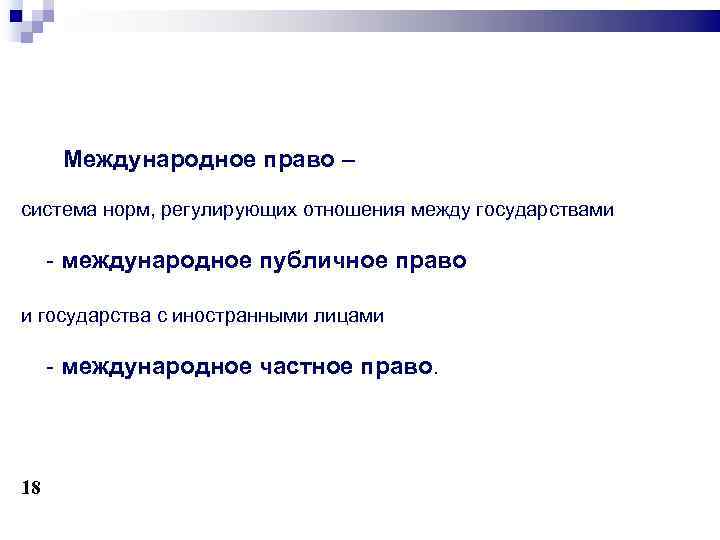 Международное право –

система норм, регулирующих отношения между государствами

- международное публичное право

и государства с иностранными лицами

- международное частное право.

18